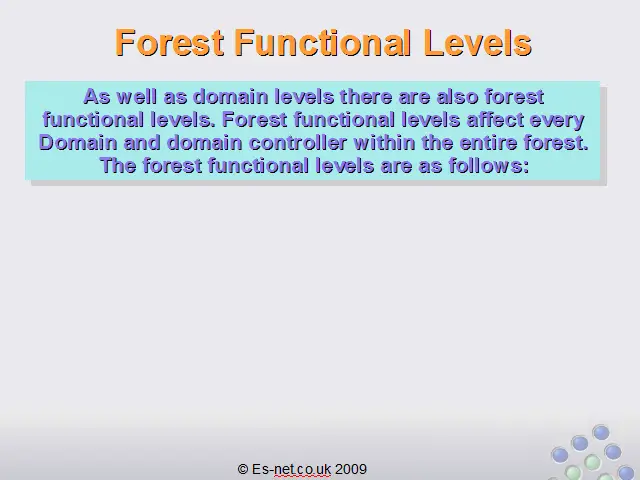 Forest Functional Levels

As well as domain levels there are also forest functional levels. Forest functional levels affect every Domain and domain controller within the entire forest. The forest functional levels are as follows:

© Es-net.co.uk 2009